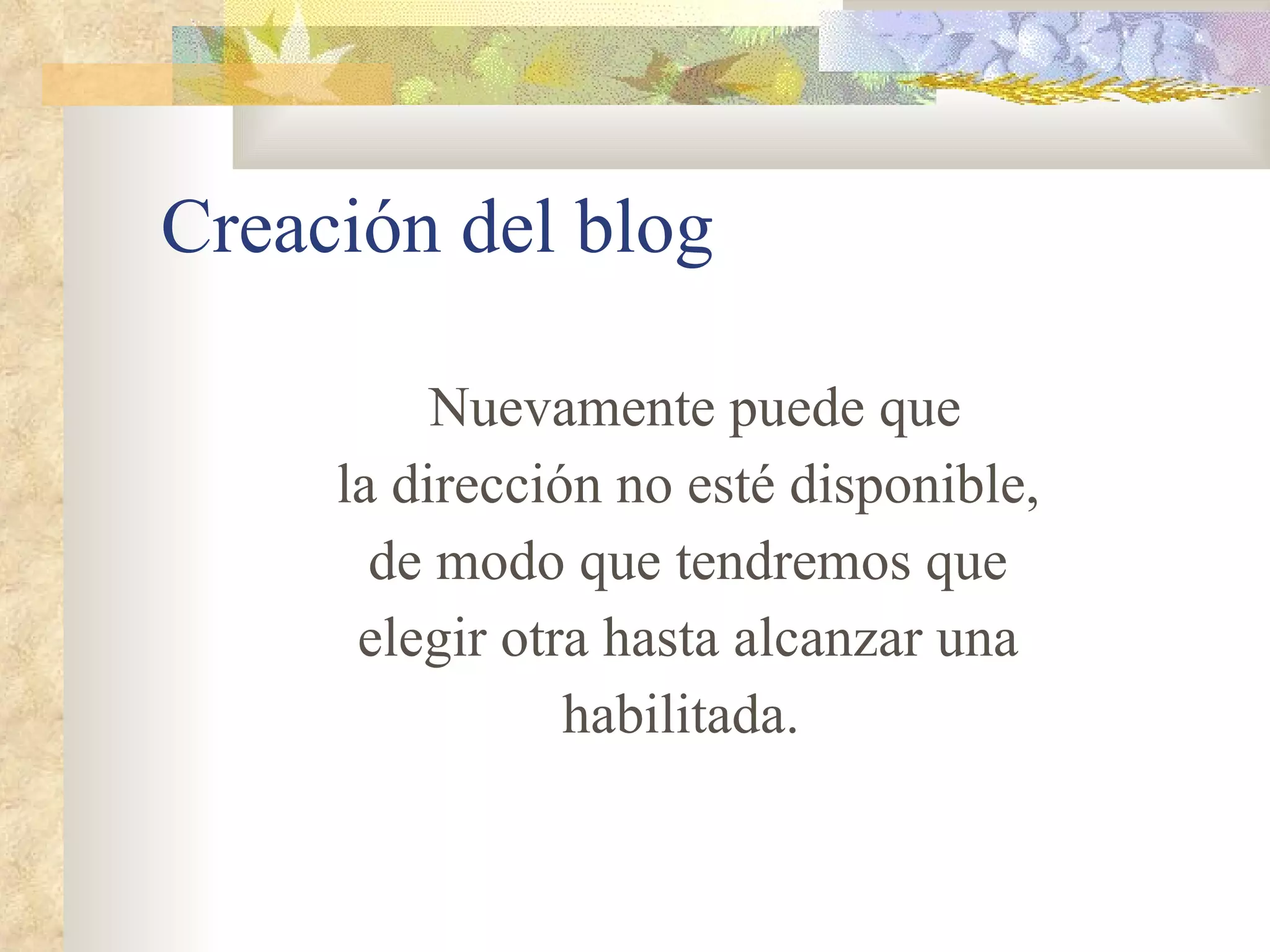 Creación del blog

Nuevamente puede que la dirección no esté disponible, de modo que tendremos que elegir otra hasta alcanzar una habilitada.